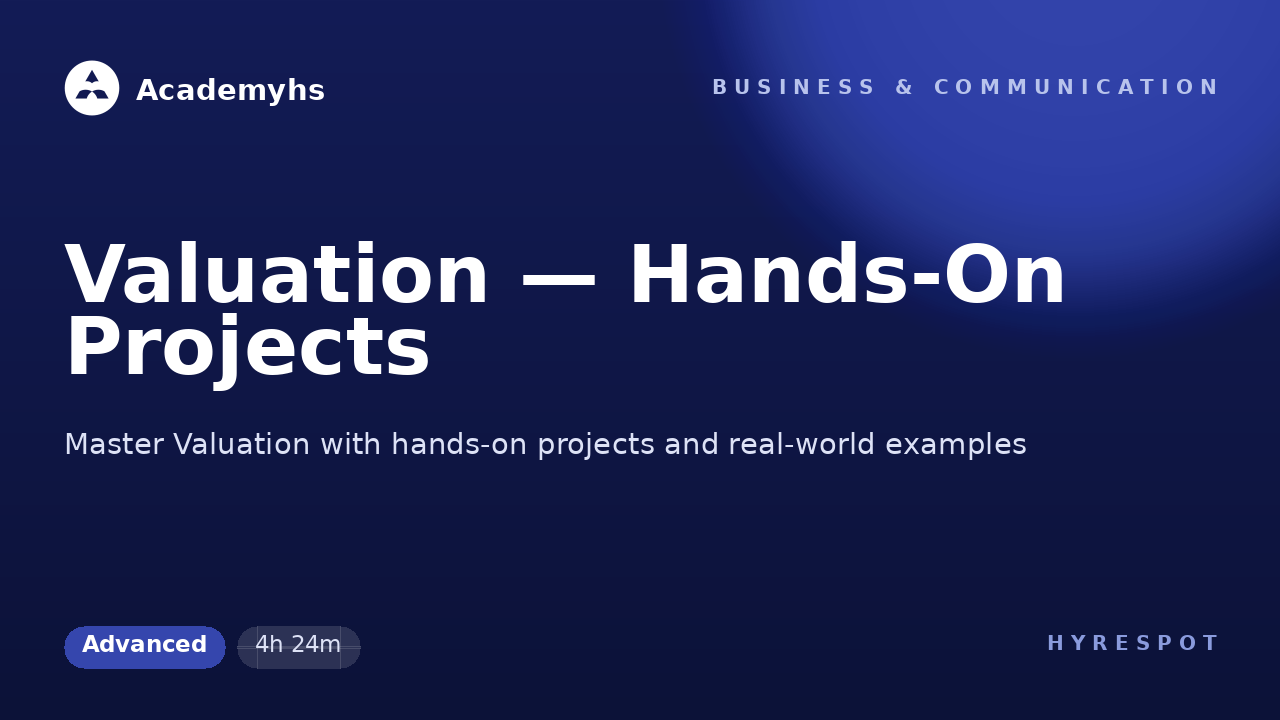 Academyhs

BUSINESS & COMMUNICATION

Valuation — Hands-On Projects

Master Valuation with hands-on projects and real-world examples

Advanced

4h 24m

HYRESPOT